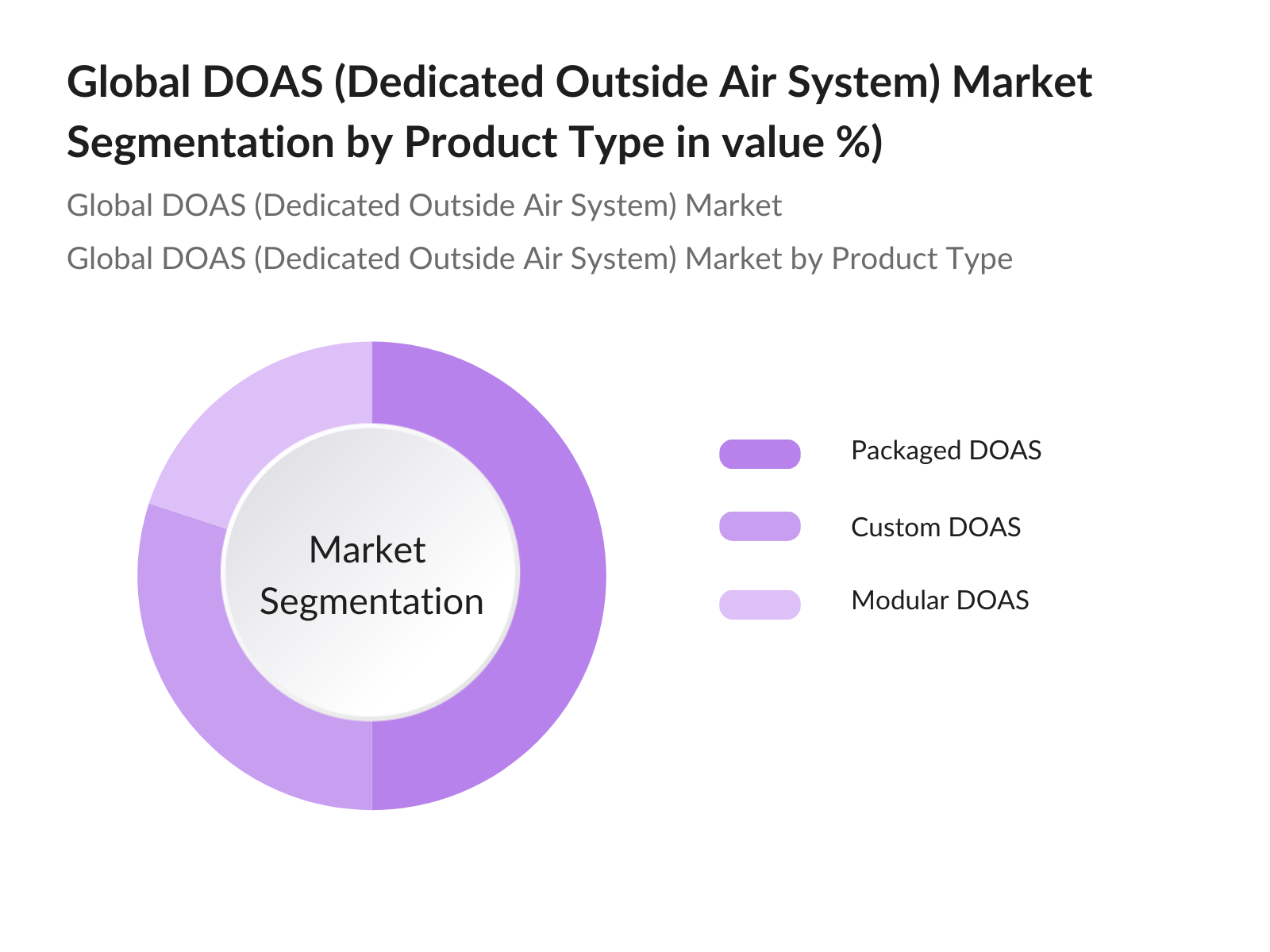 Global DOAS (Dedicated Outside Air System) Market Segmentation by Product Type in value %)

Global DOAS (Dedicated Outside Air System) Market

Global DOAS (Dedicated Outside Air System) Market by Product Type

Market Segmentation

Packaged DOAS

Custom DOAS

Modular DOAS